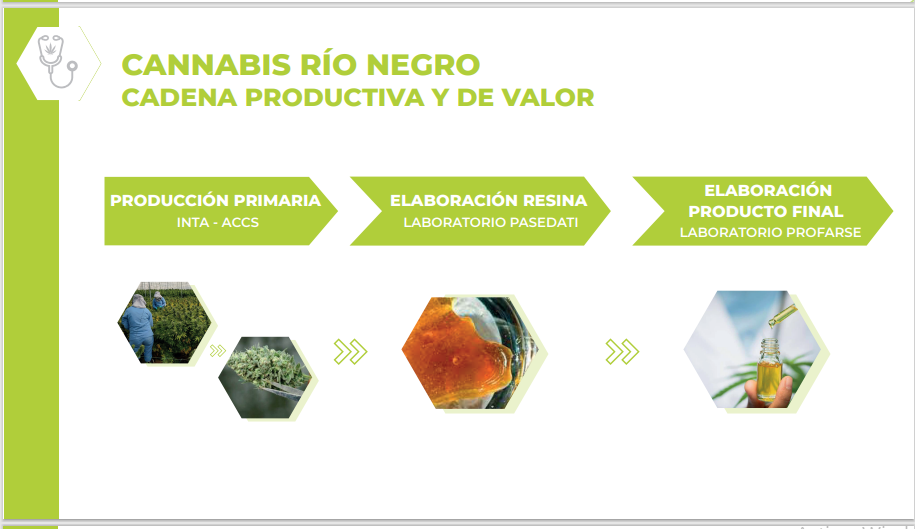 CANNABIS RÍO NEGRO
CADENA PRODUCTIVA Y DE VALOR

PRODUCCIÓN PRIMARIA
INTA - ACCS

ELABORACIÓN RESINA
LABORATORIO PASEDATI

ELABORACIÓN PRODUCTO FINAL
LABORATORIO PROFARSE